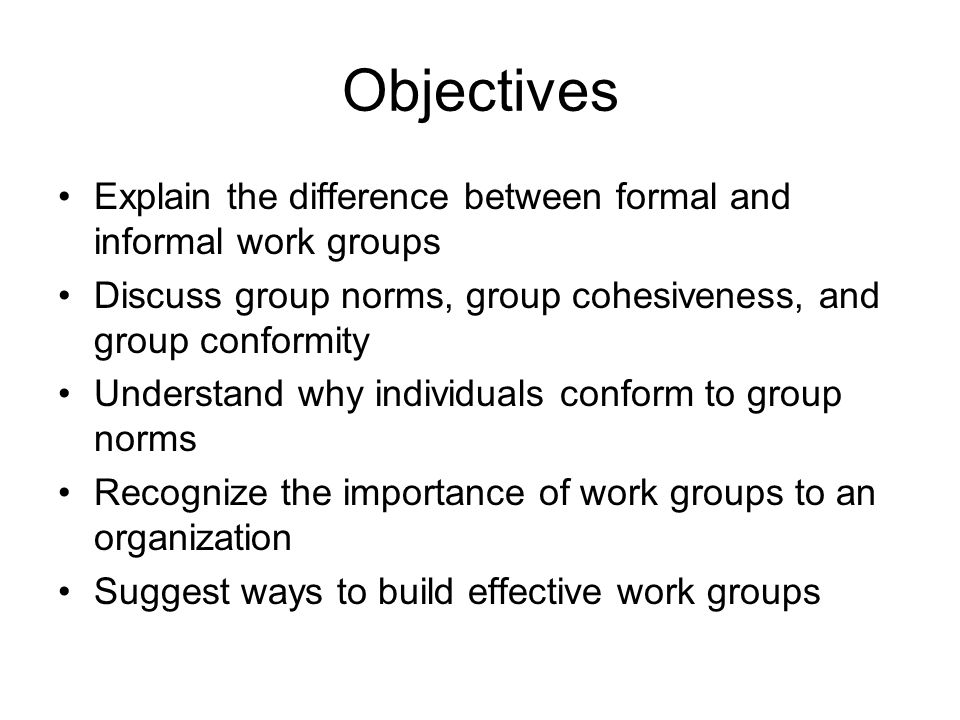 Objectives

• Explain the difference between formal and informal work groups
• Discuss group norms, group cohesiveness, and group conformity
• Understand why individuals conform to group norms
• Recognize the importance of work groups to an organization
• Suggest ways to build effective work groups